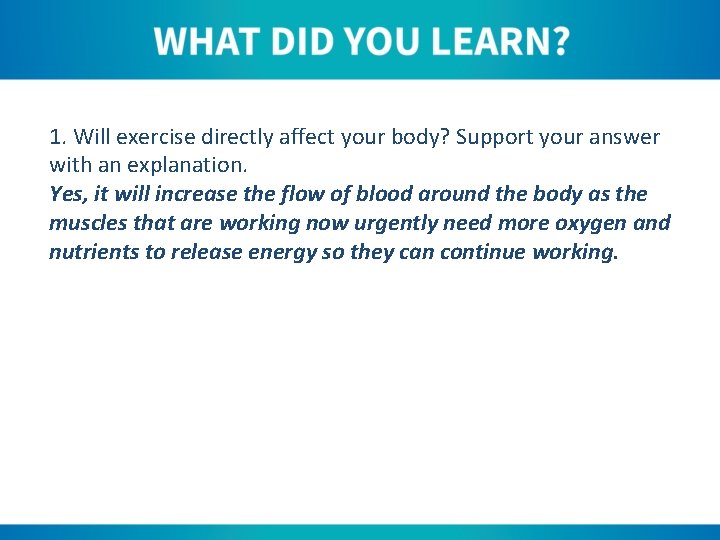 WHAT DID YOU LEARN?

1. Will exercise directly affect your body? Support your answer with an explanation.
Yes, it will increase the flow of blood around the body as the muscles that are working now urgently need more oxygen and nutrients to release energy so they can continue working.